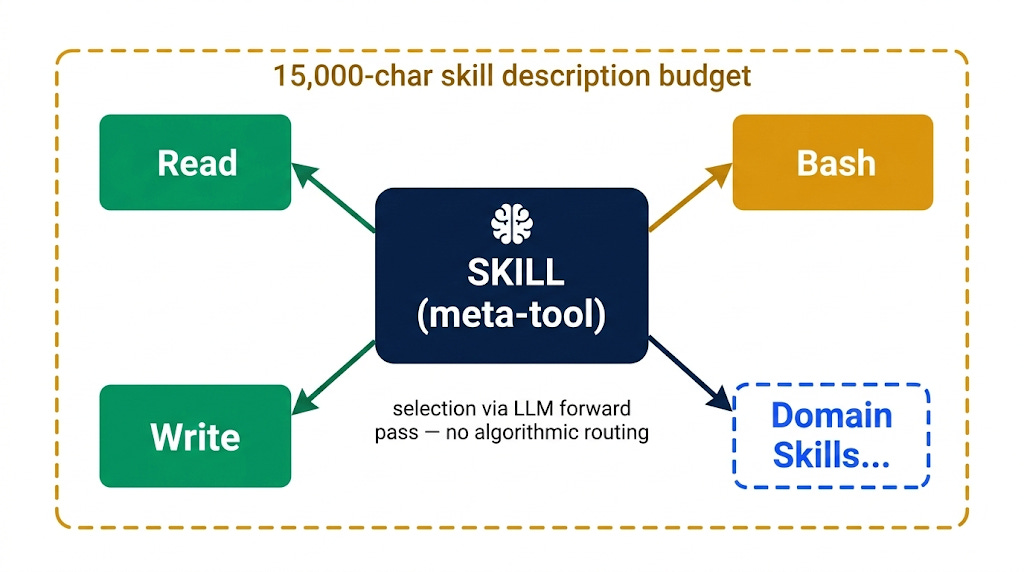 15,000-char skill description budget

Read

Bash

SKILL
(meta-tool)

Write

selection via LLM forward pass — no algorithmic routing

Domain Skills...